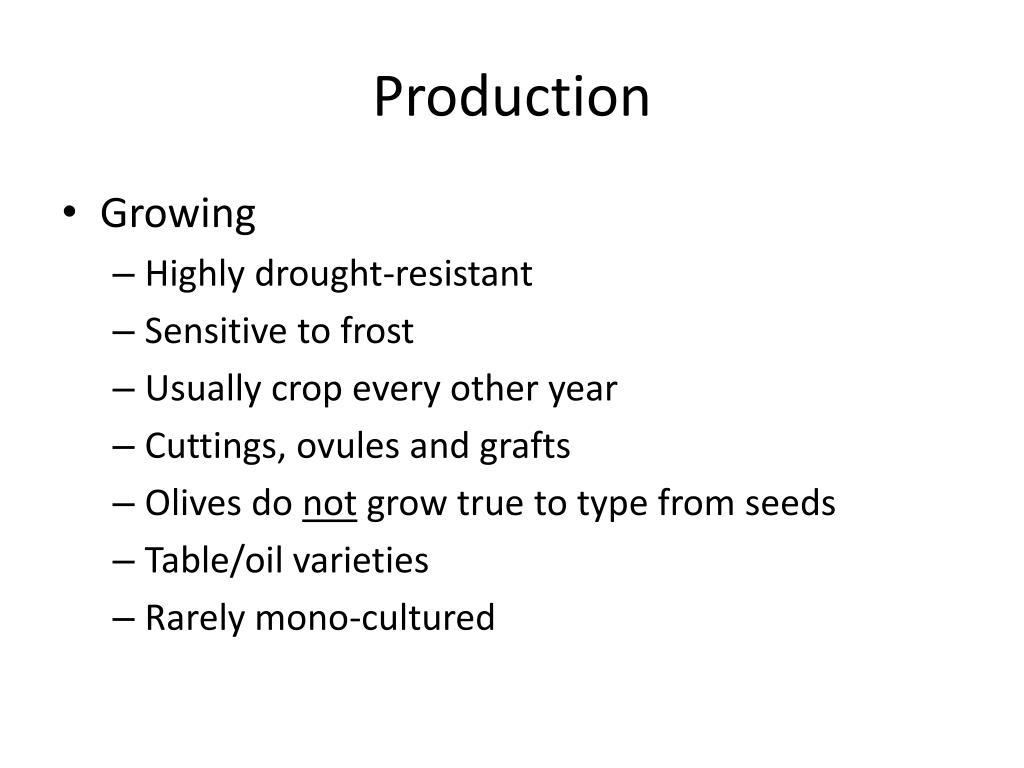 Production

• Growing
– Highly drought-resistant
– Sensitive to frost
– Usually crop every other year
– Cuttings, ovules and grafts
– Olives do not grow true to type from seeds
– Table/oil varieties
– Rarely mono-cultured